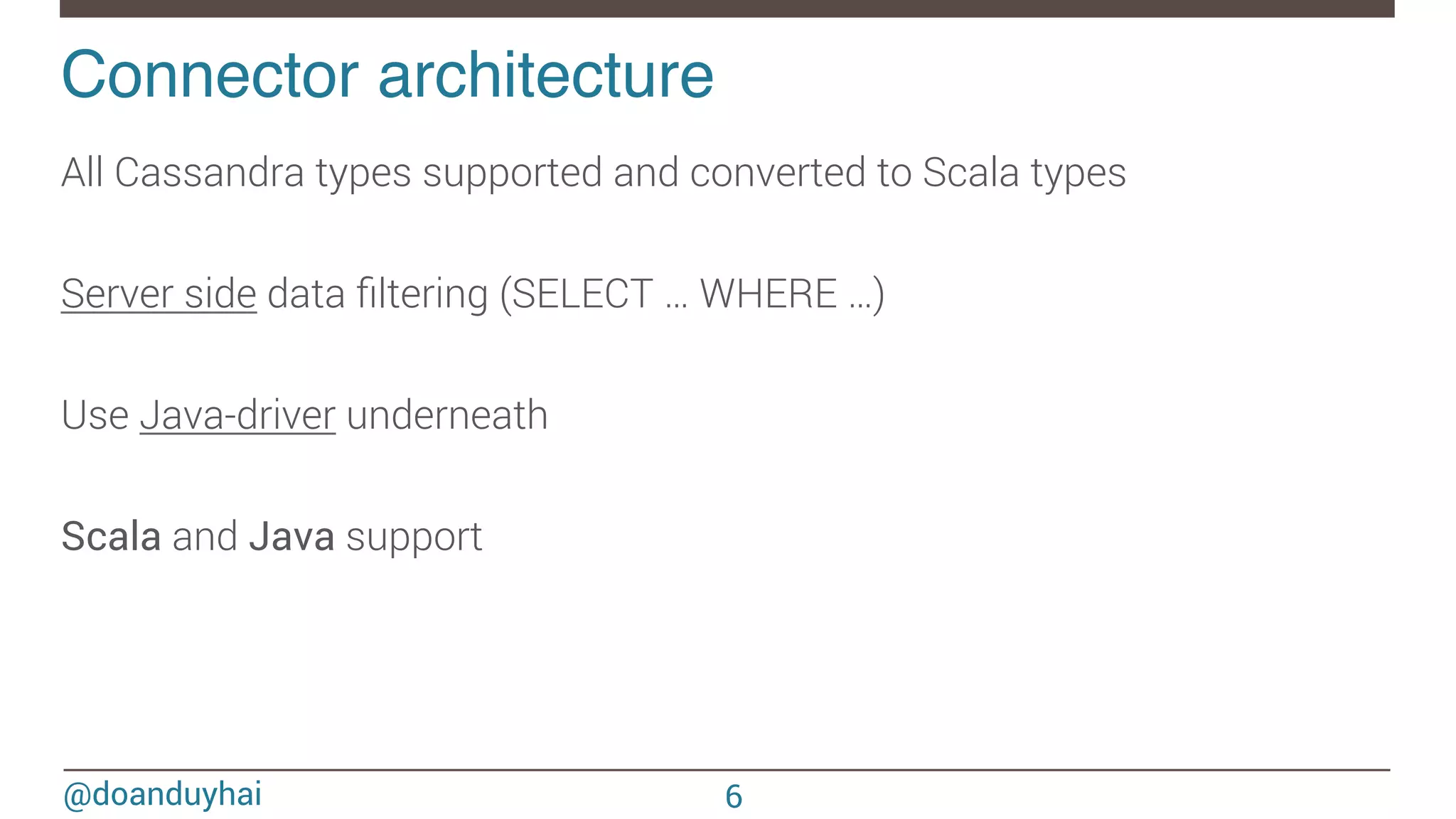 Connector architecture

All Cassandra types supported and converted to Scala types

Server side data filtering (SELECT … WHERE …)

Use Java-driver underneath

Scala and Java support

@doanduyhai

6